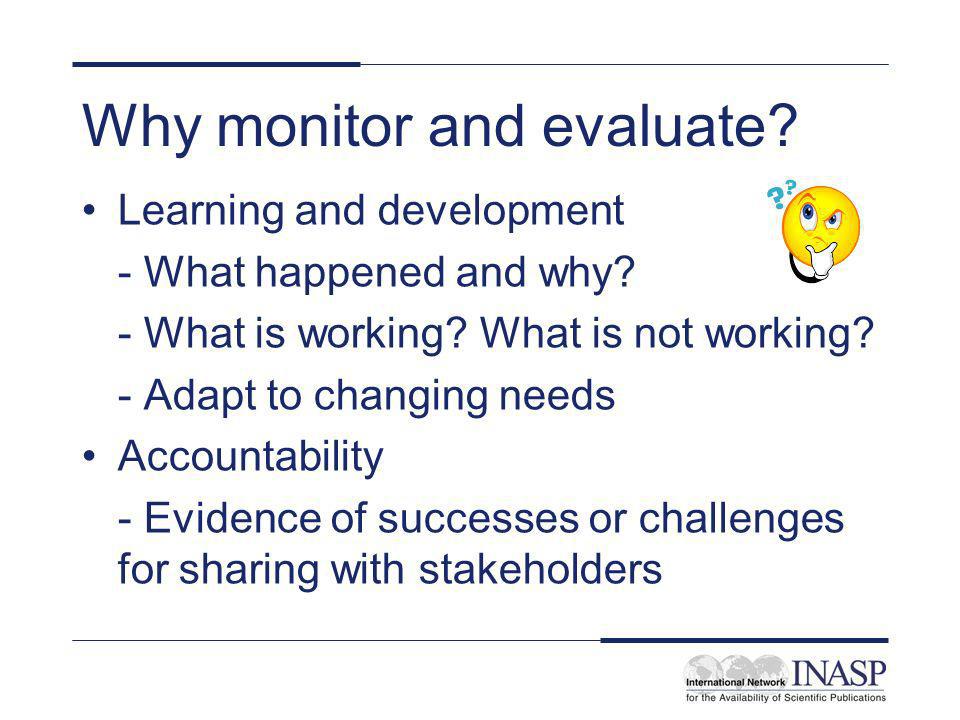 Why monitor and evaluate?

• Learning and development

- What happened and why?

- What is working? What is not working?

- Adapt to changing needs

• Accountability

- Evidence of successes or challenges for sharing with stakeholders

??

International Network INASP
for the Availability of Scientific Publications